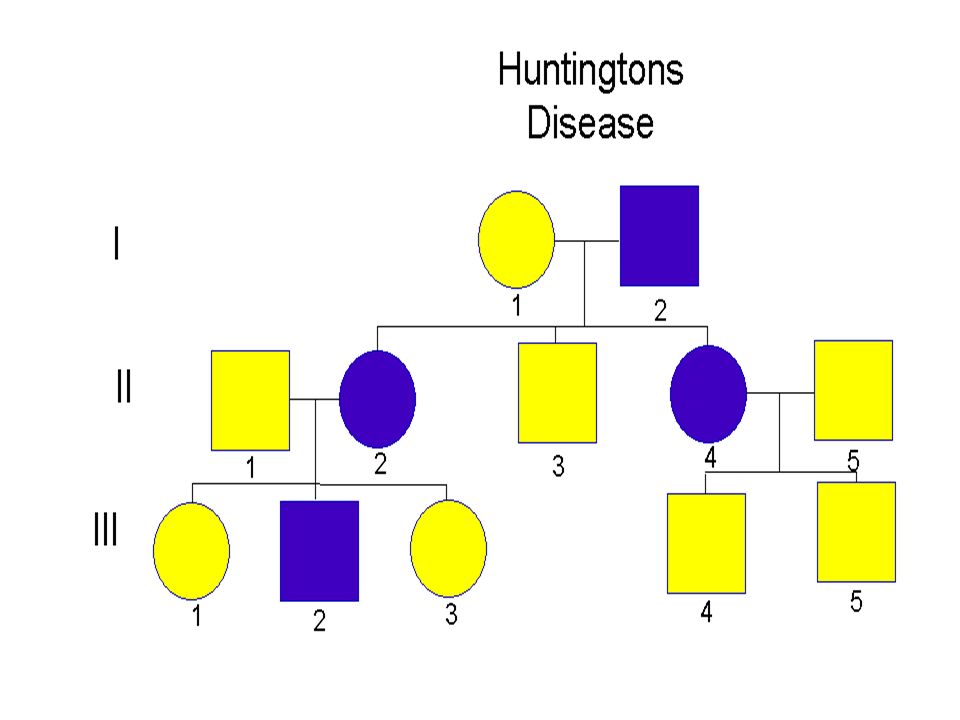 Huntingtons Disease

I

1

2

II

1

2

3

4

5

III

1

2

3

4

5